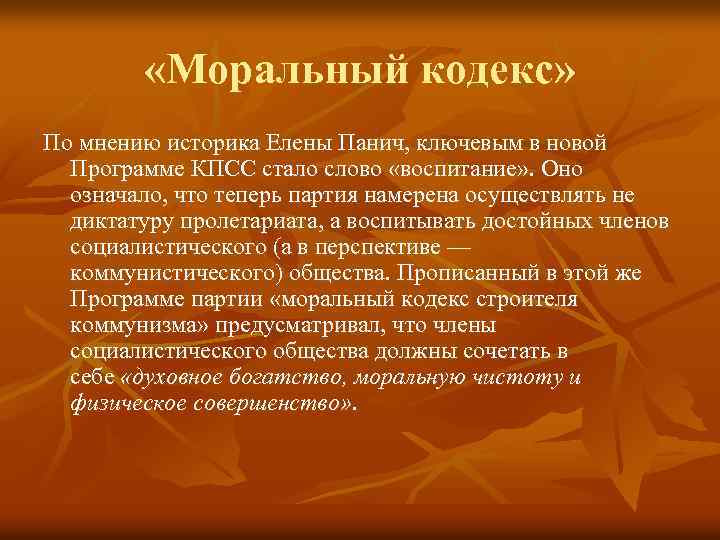 «Моральный кодекс»

По мнению историка Елены Панич, ключевым в новой Программе КПСС стало слово «воспитание». Оно означало, что теперь партия намерена осуществлять не диктатуру пролетариата, а воспитывать достойных членов социалистического (а в перспективе — коммунистического) общества. Прописанный в этой же Программе партии «моральный кодекс строителя коммунизма» предусматривал, что члены социалистического общества должны сочетать в себе «духовное богатство, моральную чистоту и физическое совершенство».